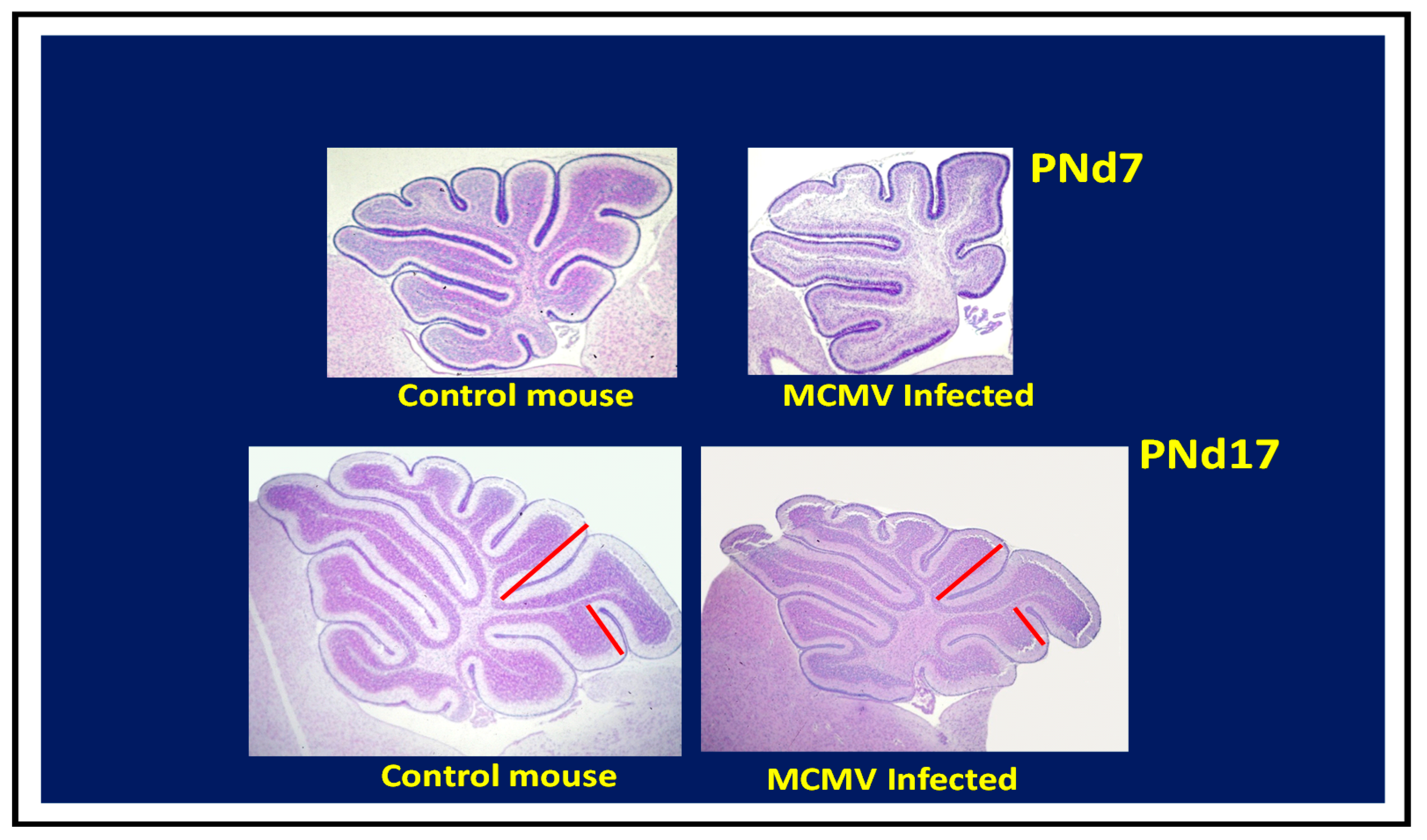 PNd7

Control mouse

MCMV Infected

PNd17

Control mouse

MCMV Infected